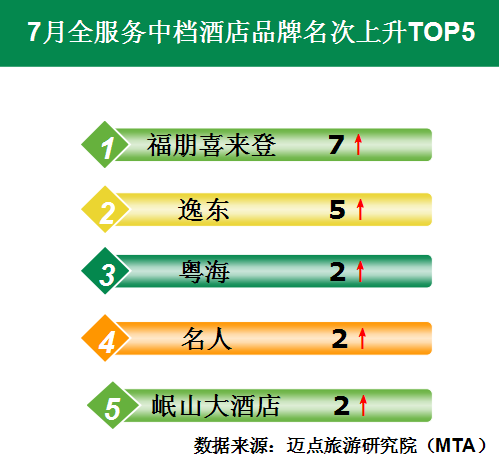 7月全服务中档酒店品牌名次上升TOP5

1 福朋喜来登 7 ↑

2 逸东 5 ↑

3 粤海 2 ↑

4 名人 2 ↑

5 岷山大酒店 2 ↑

数据来源：迈点旅游研究院（MTA）